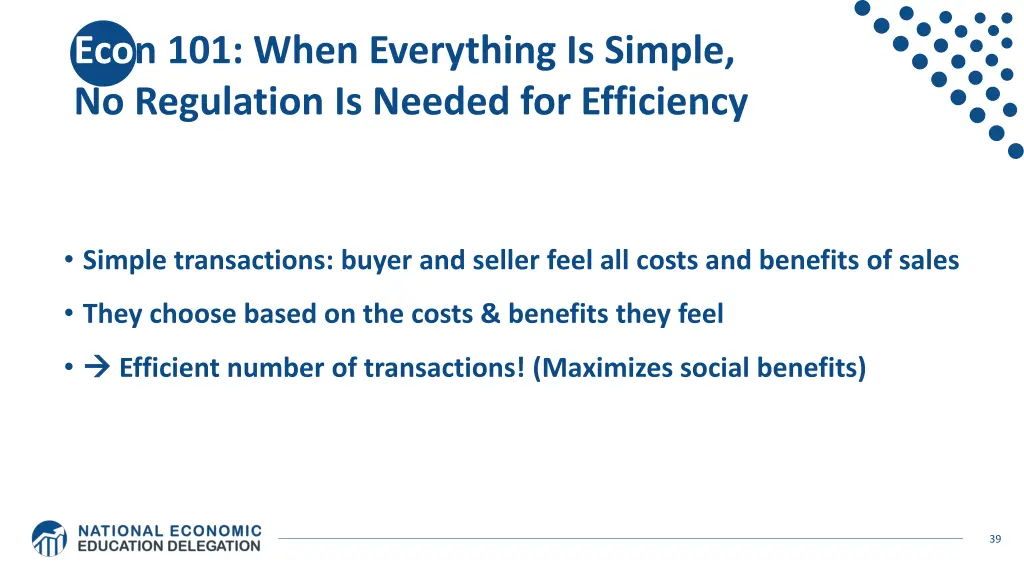 Econ 101: When Everything Is Simple, No Regulation Is Needed for Efficiency

• Simple transactions: buyer and seller feel all costs and benefits of sales
• They choose based on the costs & benefits they feel
• → Efficient number of transactions! (Maximizes social benefits)

NATIONAL ECONOMIC EDUCATION DELEGATION

39